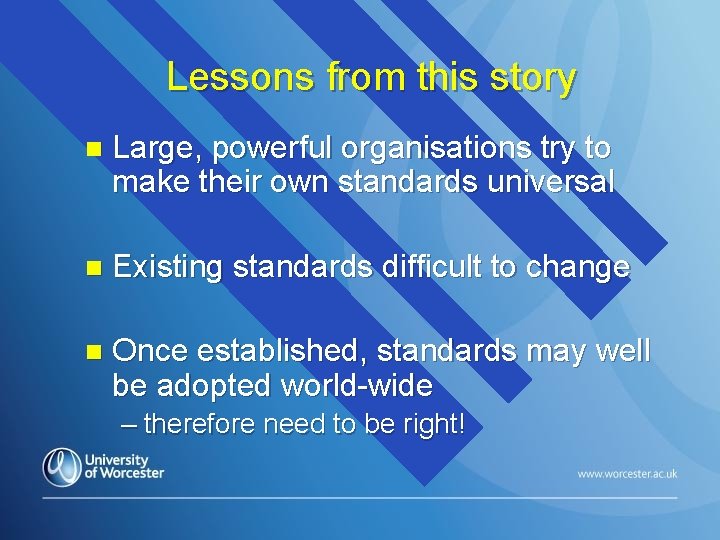 Lessons from this story

Large, powerful organisations try to make their own standards universal

Existing standards difficult to change

Once established, standards may well be adopted world-wide

– therefore need to be right!

University of Worcester

www.worcester.ac.uk